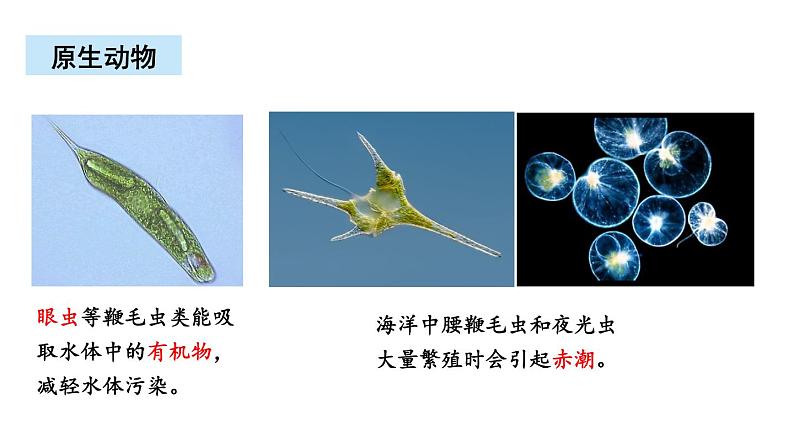 原生动物

眼虫等鞭毛虫类能吸取水体中的有机物，减轻水体污染。

海洋中腰鞭毛虫和夜光虫大量繁殖时会引起赤潮。